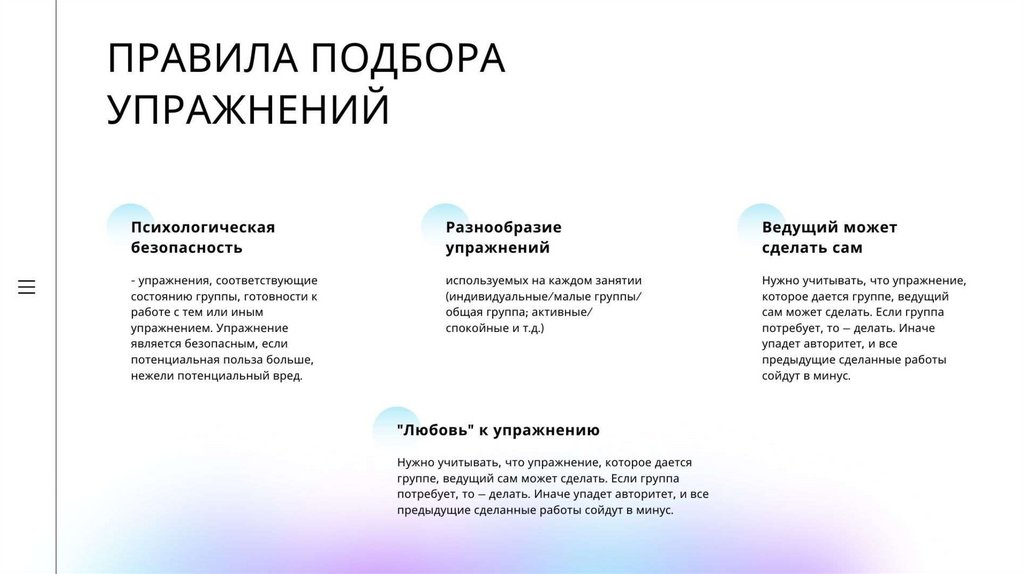 ПРАВИЛА ПОДБОРА УПРАЖНЕНИЙ

Психологическая безопасность

- упражнения, соответствующие состоянию группы, готовности к работе с тем или иным упражнением. Упражнение является безопасным, если потенциальная польза больше, нежели потенциальный вред.

Разнообразие упражнений

используемых на каждом занятии (индивидуальные/малые группы/ общая группа; активные/ спокойные и т.д.)

Ведущий может сделать сам

Нужно учитывать, что упражнение, которое дается группе, ведущий сам может сделать. Если группа потребует, то — делать. Иначе упадет авторитет, и все предыдущие сделанные работы сойдут в минус.

"Любовь" к упражнению

Нужно учитывать, что упражнение, которое дается группе, ведущий сам может сделать. Если группа потребует, то — делать. Иначе упадет авторитет, и все предыдущие сделанные работы сойдут в минус.